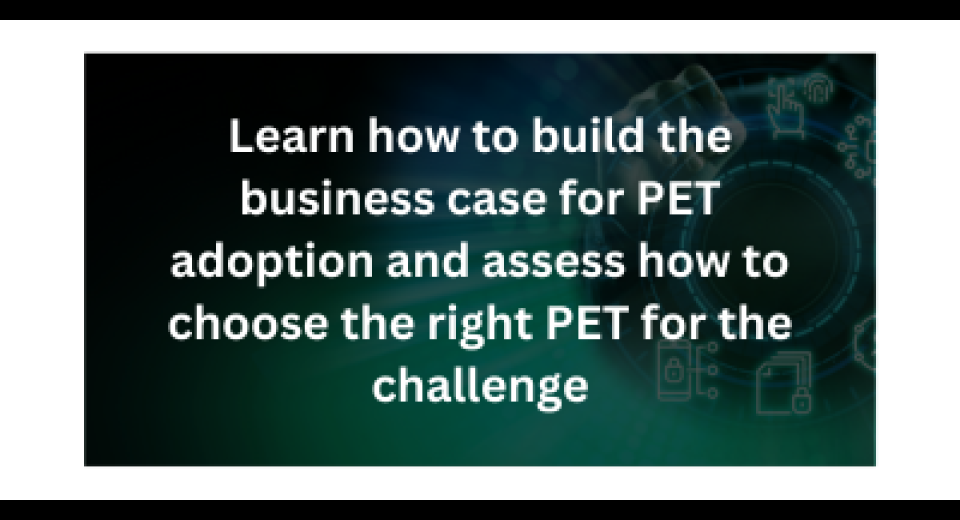 Learn how to build the business case for PET adoption and assess how to choose the right PET for the challenge